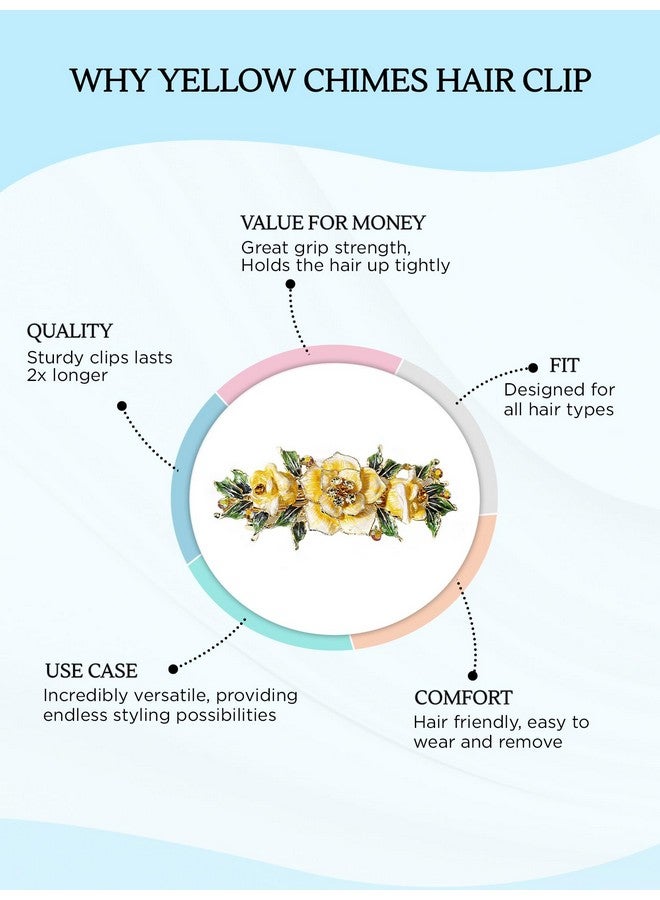 WHY YELLOW CHIMES HAIR CLIP

VALUE FOR MONEY
Great grip strength,
Holds the hair up tightly

QUALITY
Sturdy clips lasts 2x longer

FIT
Designed for all hair types

USE CASE
Incredibly versatile, providing endless styling possibilities

COMFORT
Hair friendly, easy to wear and remove